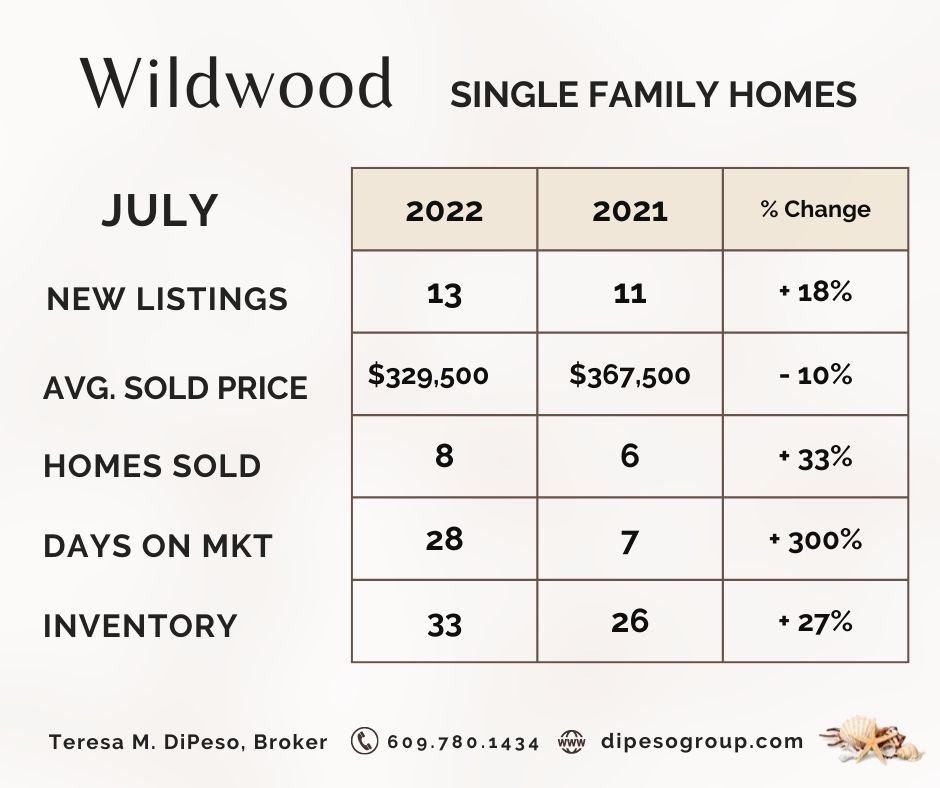 Wildwood SINGLE FAMILY HOMES

| JULY | 2022 | 2021 | % Change |
|---|---|---|---|
| NEW LISTINGS | 13 | 11 | + 18% |
| AVG. SOLD PRICE | \$329,500 | \$367,500 | - 10% |
| HOMES SOLD | 8 | 6 | + 33% |
| DAYS ON MKT | 28 | 7 | + 300% |
| INVENTORY | 33 | 26 | + 27% |

Teresa M. DiPeso, Broker 609.780.1434 www dipesogroup.com